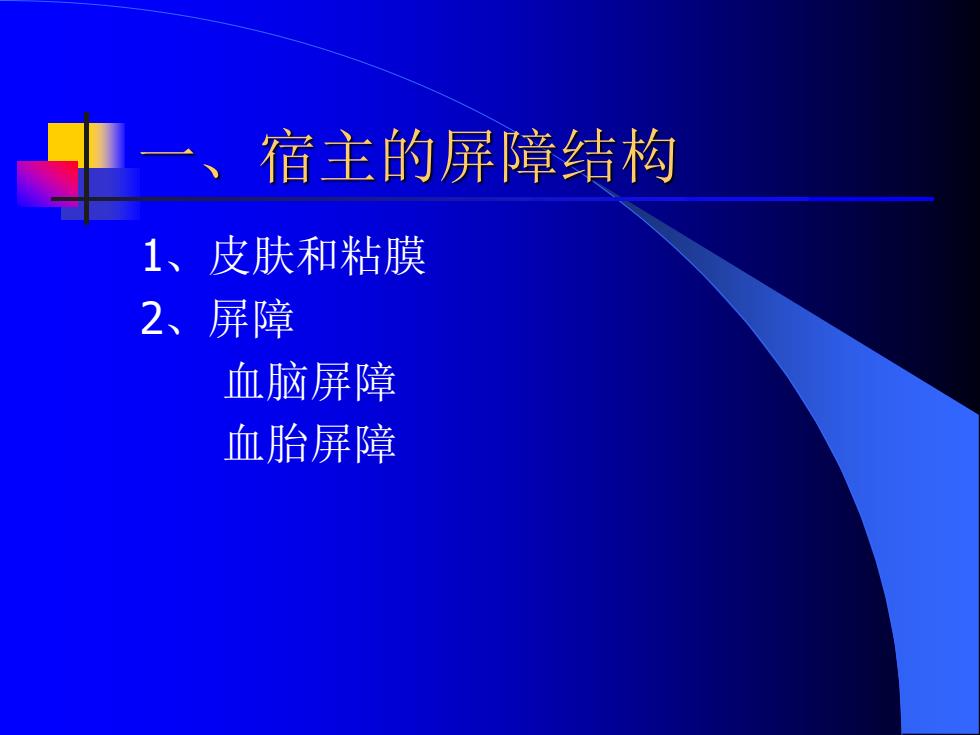 一、宿主的屏障结构

1、皮肤和粘膜

2、屏障

血脑屏障

血胎屏障